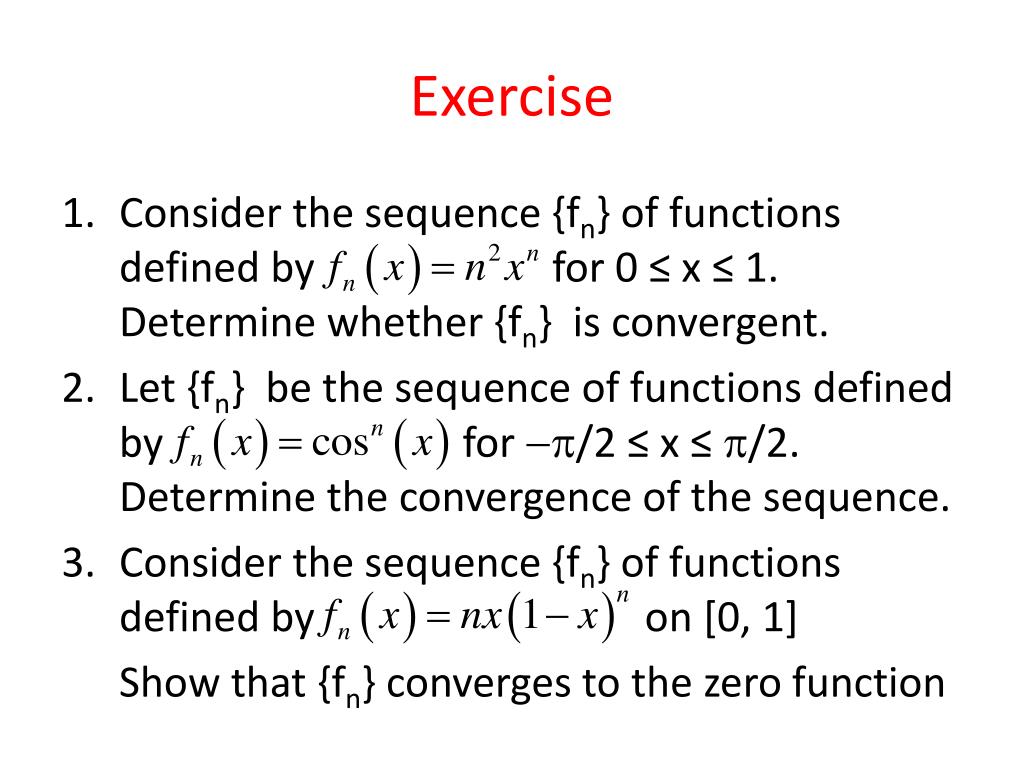 Exercise

1. Consider the sequence $\{f_n\}$ of functions defined by $f_n(x) = n^2 x^n$ for $0 \le x \le 1$. Determine whether $\{f_n\}$ is convergent.

2. Let $\{f_n\}$ be the sequence of functions defined by $f_n(x) = \cos^n(x)$ for $-\pi/2 \le x \le \pi/2$. Determine the convergence of the sequence.

3. Consider the sequence $\{f_n\}$ of functions defined by $f_n(x) = nx(1-x)^n$ on [0, 1]

Show that $\{f_n\}$ converges to the zero function